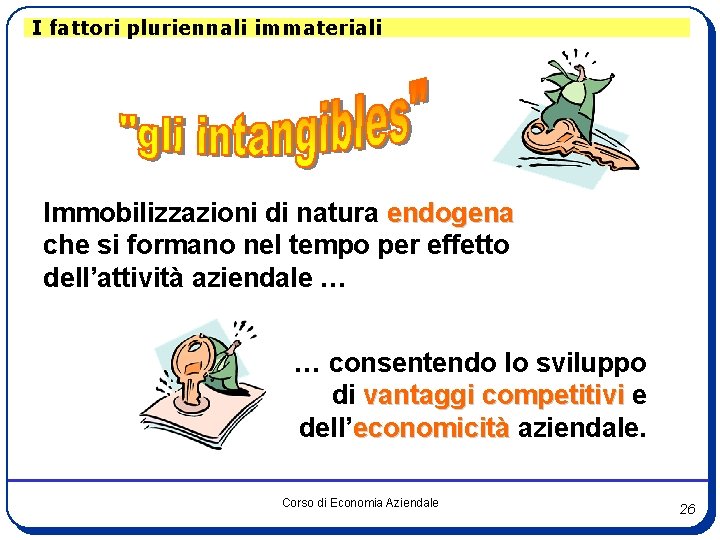 I fattori pluriennali immateriali

"gli intangibles"

Immobilizzazioni di natura endogena che si formano nel tempo per effetto dell'attività aziendale …

… consentendo lo sviluppo di vantaggi competitivi e dell'economicità aziendale.

Corso di Economia Aziendale

26